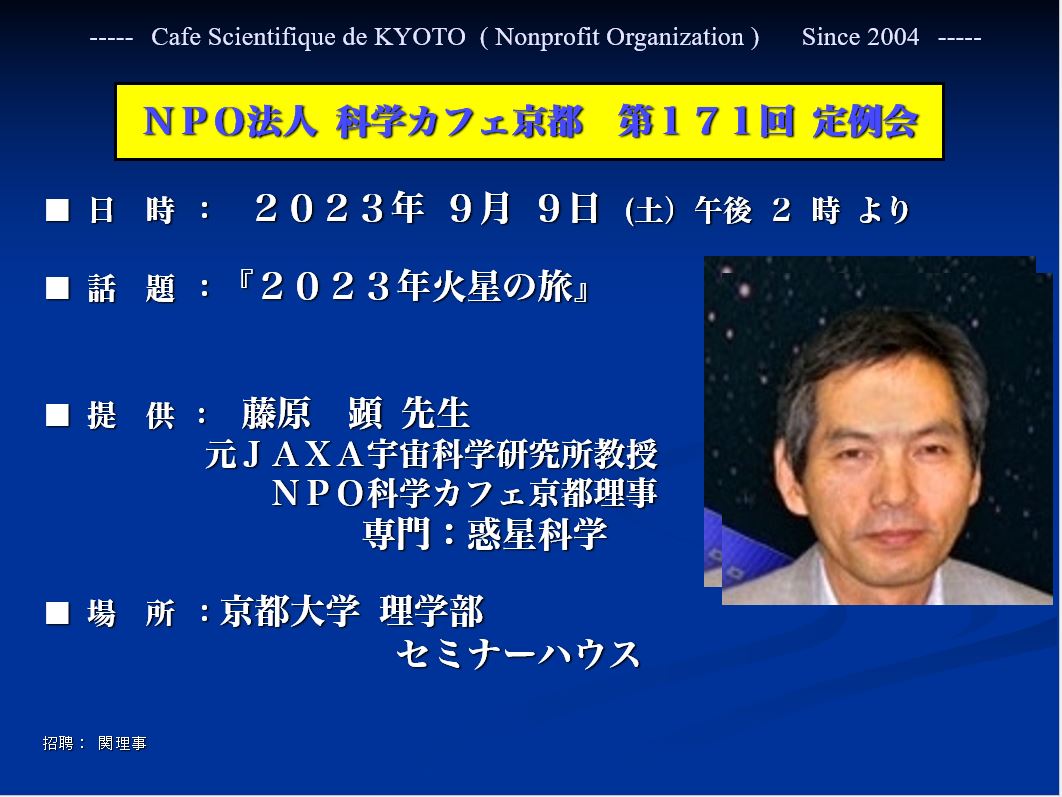 ----- Cafe Scientifique de KYOTO ( Nonprofit Organization ) Since 2004 -----

ＮＰＯ法人 科学カフェ京都 第１７１回 定例会

■ 日 時 ： ２０２３年 9月 9日 (土) 午後 2 時 より

■ 話 題 ：『２０２３年火星の旅』

■ 提 供 ： 藤原 顕 先生
元ＪＡＸＡ宇宙科学研究所教授
ＮＰＯ科学カフェ京都理事
専門：惑星科学

■ 場 所 ：京都大学 理学部
セミナーハウス

招聘： 関理事